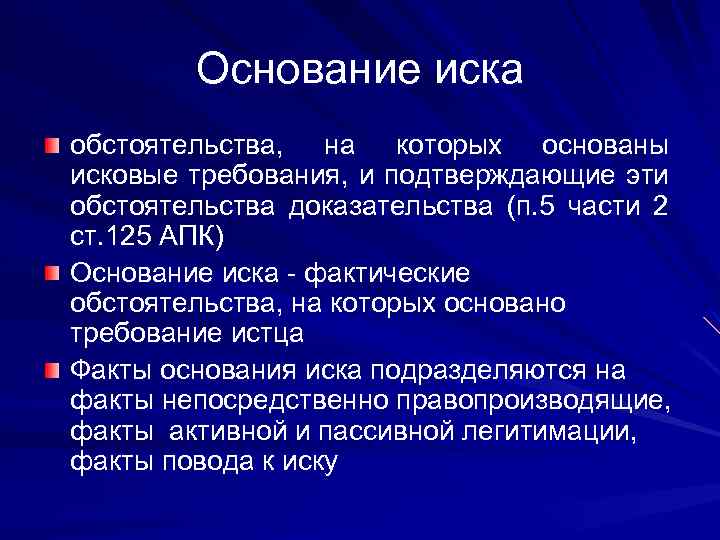 Основание иска

обстоятельства, на которых основаны исковые требования, и подтверждающие эти обстоятельства доказательства (п.5 части 2 ст.125 АПК)

Основание иска - фактические обстоятельства, на которых основано требование истца

Факты основания иска подразделяются на факты непосредственно правопроизводящие, факты активной и пассивной легитимации, факты повода к иску